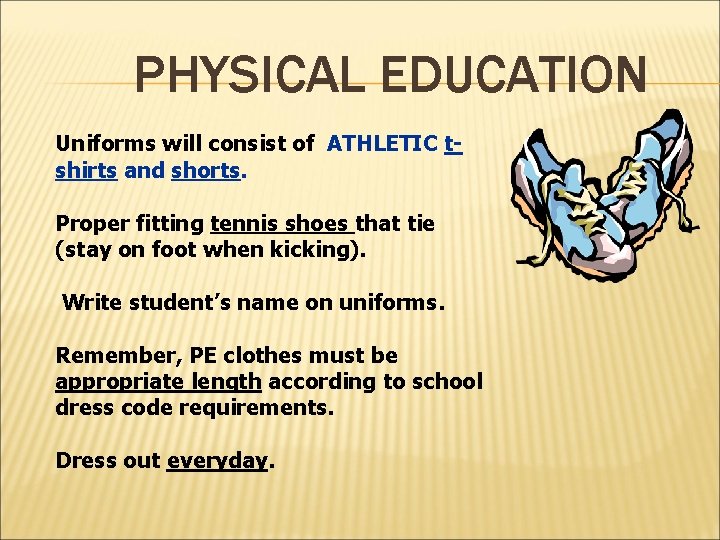 PHYSICAL EDUCATION

Uniforms will consist of ATHLETIC t-shirts and shorts.

Proper fitting tennis shoes that tie (stay on foot when kicking).

Write student's name on uniforms.

Remember, PE clothes must be appropriate length according to school dress code requirements.

Dress out everyday.